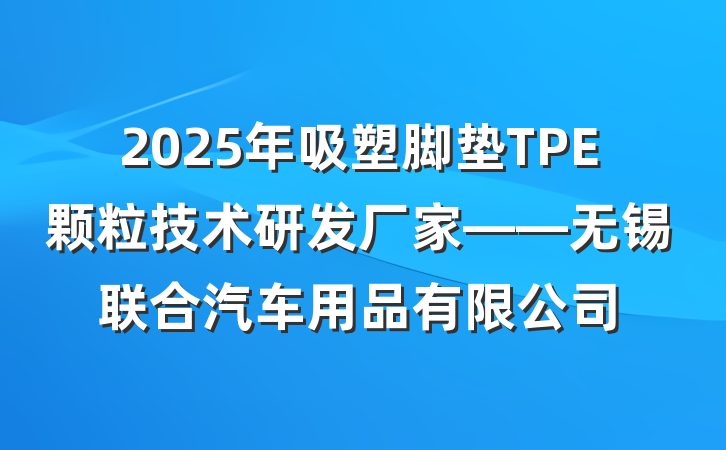 2025年吸塑脚垫TPE颗粒技术研发厂家——无锡联合汽车用品有限公司